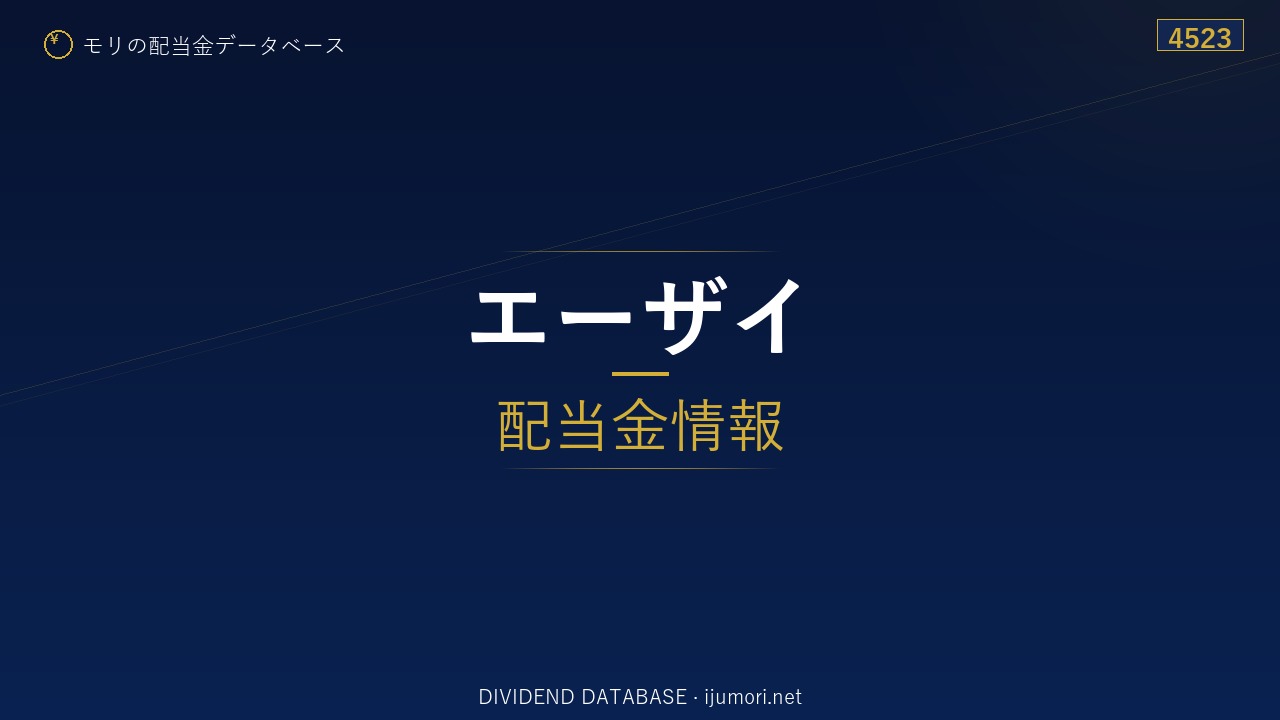 ¥ モリの配当金データベース

4523

エーザイ

配当金情報

DIVIDEND DATABASE · ijumori.net